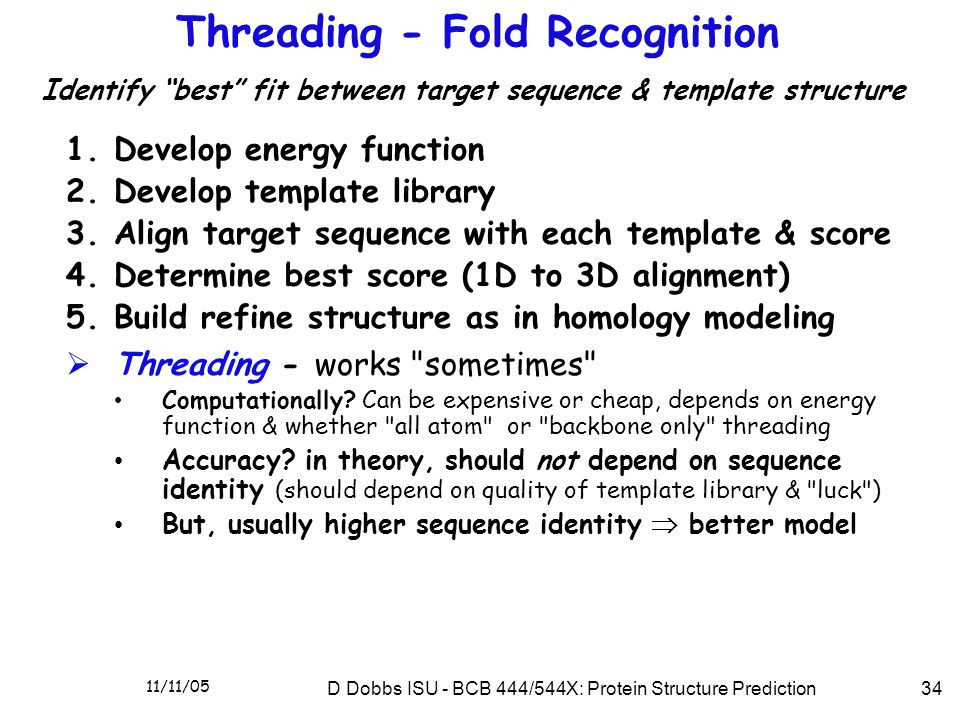 Threading - Fold Recognition

Identify "best" fit between target sequence & template structure

1. Develop energy function
2. Develop template library
3. Align target sequence with each template & score
4. Determine best score (1D to 3D alignment)
5. Build refine structure as in homology modeling

➢ Threading - works "sometimes"

• Computationally? Can be expensive or cheap, depends on energy function & whether "all atom" or "backbone only" threading
• Accuracy? in theory, should not depend on sequence identity (should depend on quality of template library & "luck")
• But, usually higher sequence identity $\Rightarrow$ better model

11/11/05

D Dobbs ISU - BCB 444/544X: Protein Structure Prediction

34